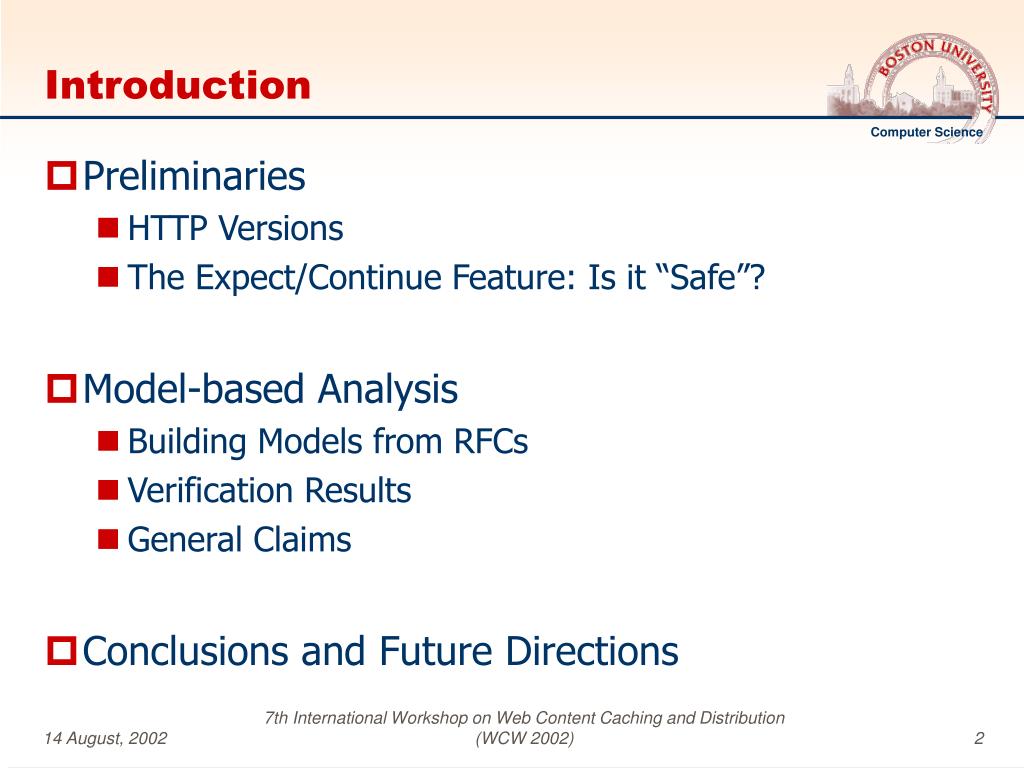 Introduction

BOSTON UNIVERSITY

Computer Science

Preliminaries

HTTP Versions

The Expect/Continue Feature: Is it “Safe”?

Model-based Analysis

Building Models from RFCs

Verification Results

General Claims

Conclusions and Future Directions

14 August, 2002

7th International Workshop on Web Content Caching and Distribution (WCW 2002)

2